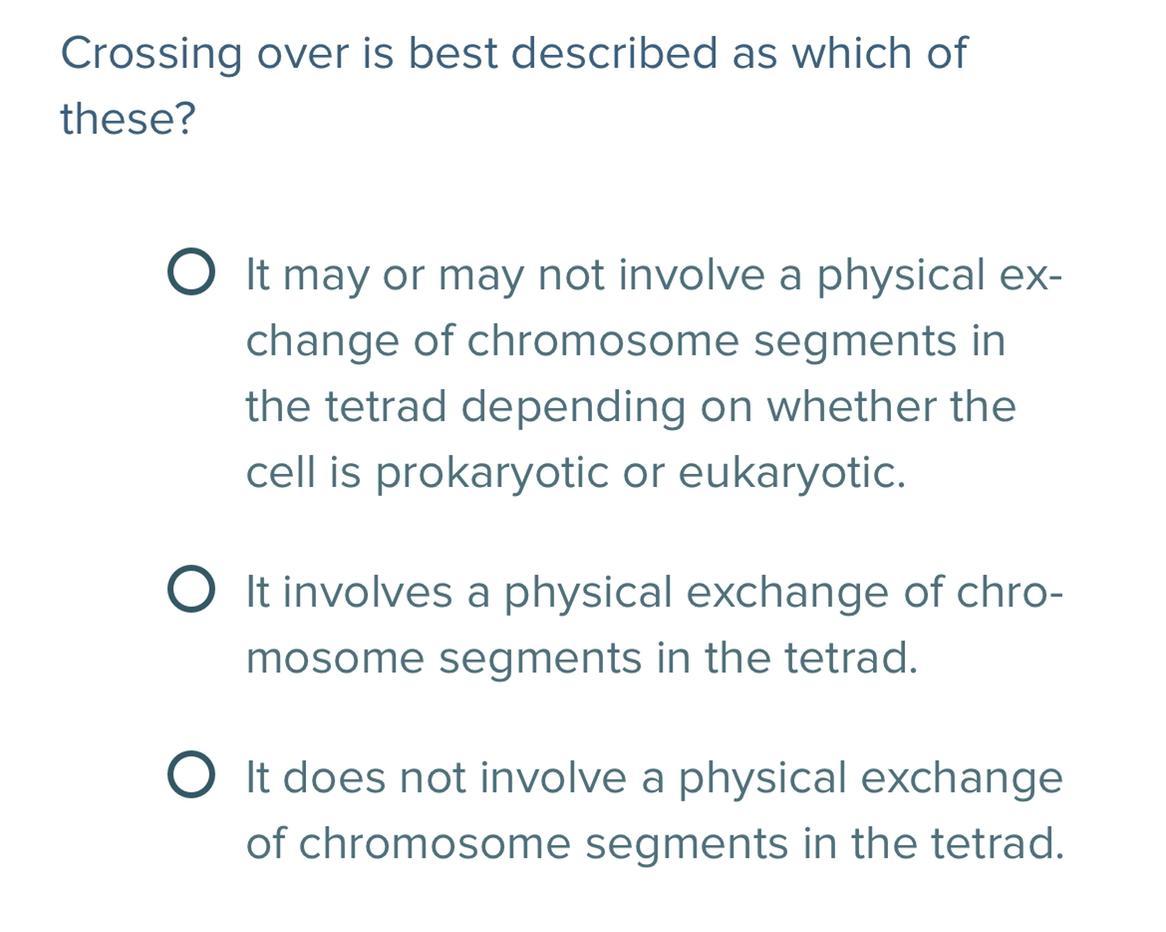 Crossing over is best described as which of these?

It may or may not involve a physical exchange of chromosome segments in the tetrad depending on whether the cell is prokaryotic or eukaryotic.

It involves a physical exchange of chromosome segments in the tetrad.

It does not involve a physical exchange of chromosome segments in the tetrad.